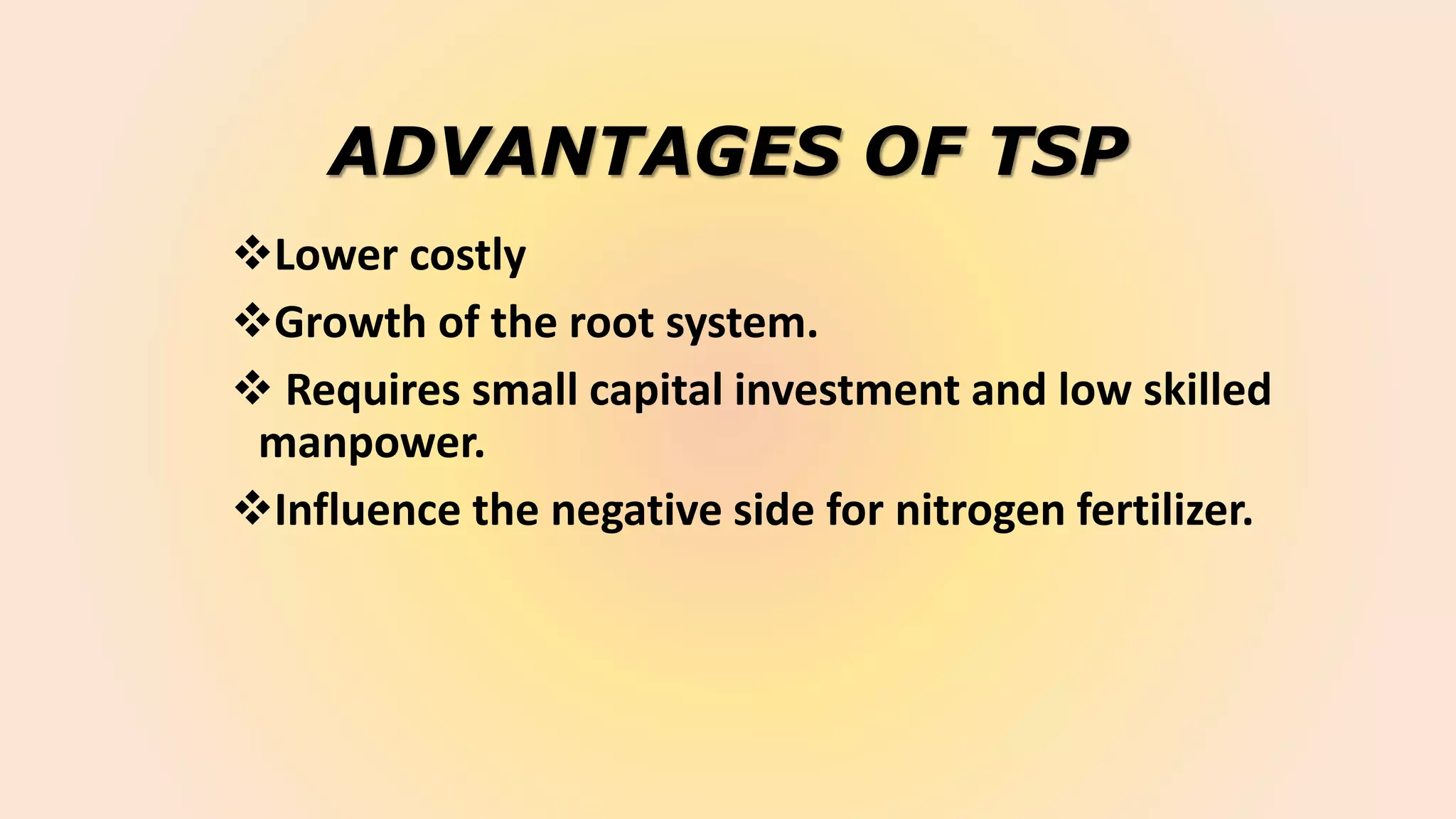 ADVANTAGES OF TSP

❖Lower costly

❖Growth of the root system.

❖ Requires small capital investment and low skilled manpower.

❖Influence the negative side for nitrogen fertilizer.